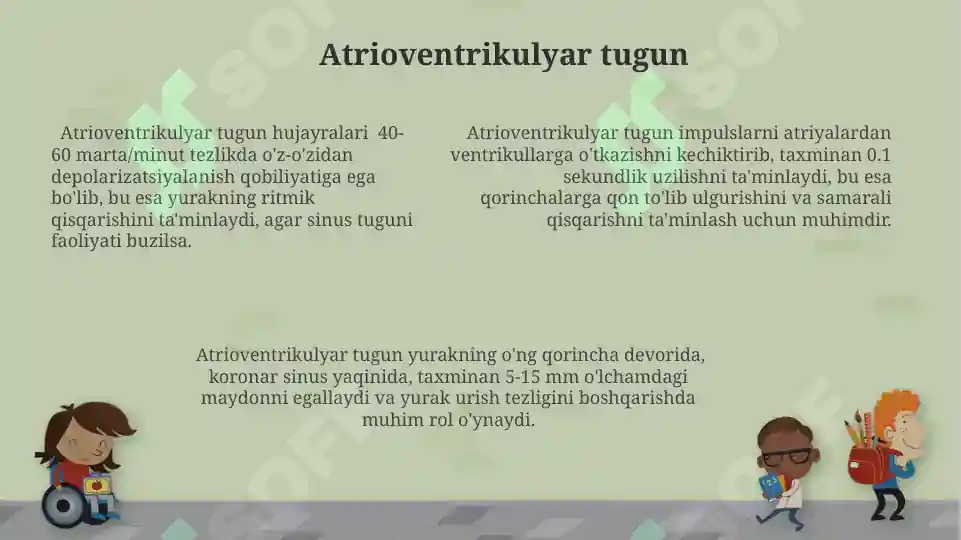 Atrioventrikulyar tugun

Atrioventrikulyar tugun hujayralari 40-60 marta/minut tezlikda o'z-o'zidan depolarizatsiyalanish qobiliyatiga ega bo'lib, bu esa yurakning ritmik qisqarishini ta'minlaydi, agar sinus tuguni faoliyati buzilsa.

Atrioventrikulyar tugun impulslarni atriyalardan ventrikullarga o'tkazishni kechiktirib, taxminan 0.1 sekundlik uzilishni ta'minlaydi, bu esa qorinchalarga qon to'lib ulgurishini va samarali qisqarishni ta'minlash uchun muhimdir.

Atrioventrikulyar tugun yurakning o'ng qorincha devorida, koronar sinus yaqinida, taxminan 5-15 mm o'lchamdagi maydonni egallaydi va yurak urish tezligini boshqarishda muhim rol o'ynaydi.